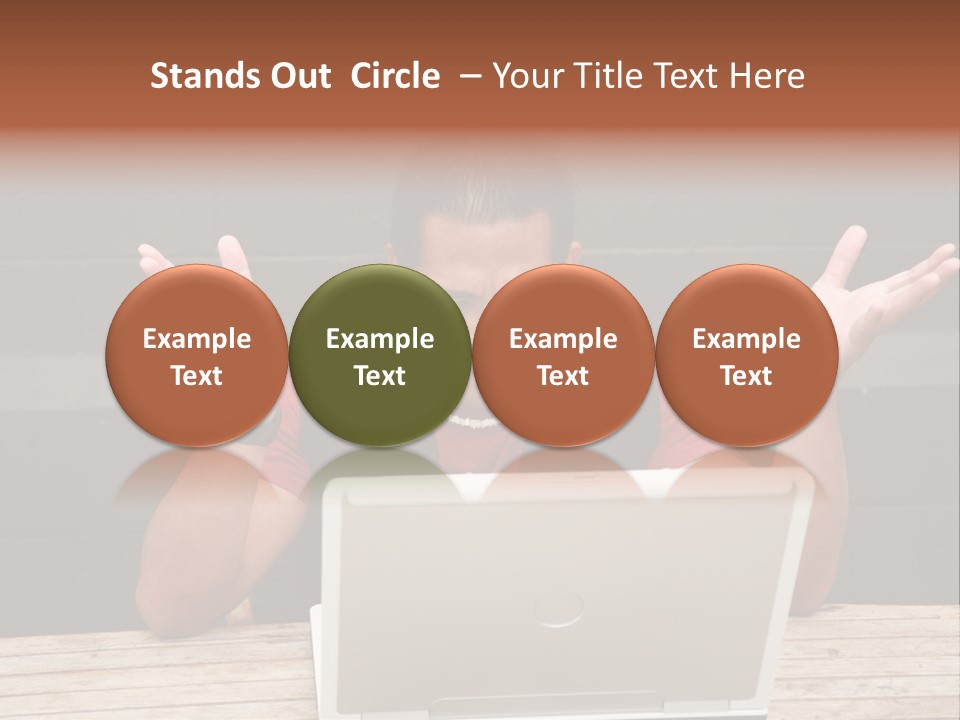 Stands Out Circle – Your Title Text Here

Example Text

Example Text

Example Text

Example Text